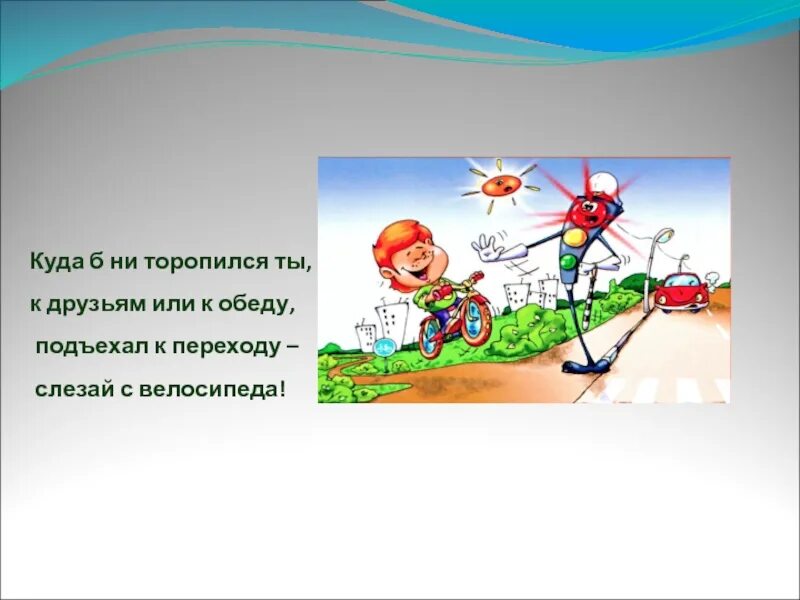 Куда б ни торопился ты,
к друзьям или к обеду,
подъехал к переходу –
слезай с велосипеда!